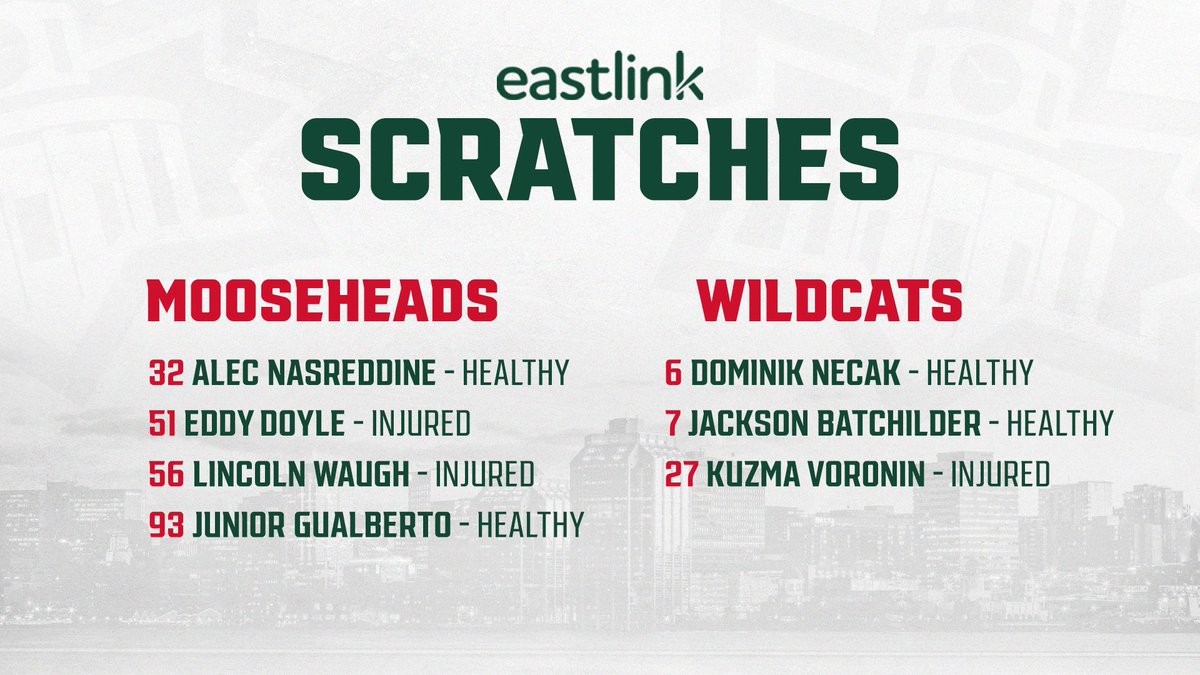 eastlink
SCRATCHES

MOOSEHEADS

32 ALEC NASREDDINE - HEALTHY
51 EDDY DOYLE - INJURED
56 LINCOLN WAUGH - INJURED
93 JUNIOR GUALBERTO - HEALTHY

WILDCATS

6 DOMINIK NECAK - HEALTHY
7 JACKSON BATCHILDER - HEALTHY
27 KUZMA VORONIN - INJURED